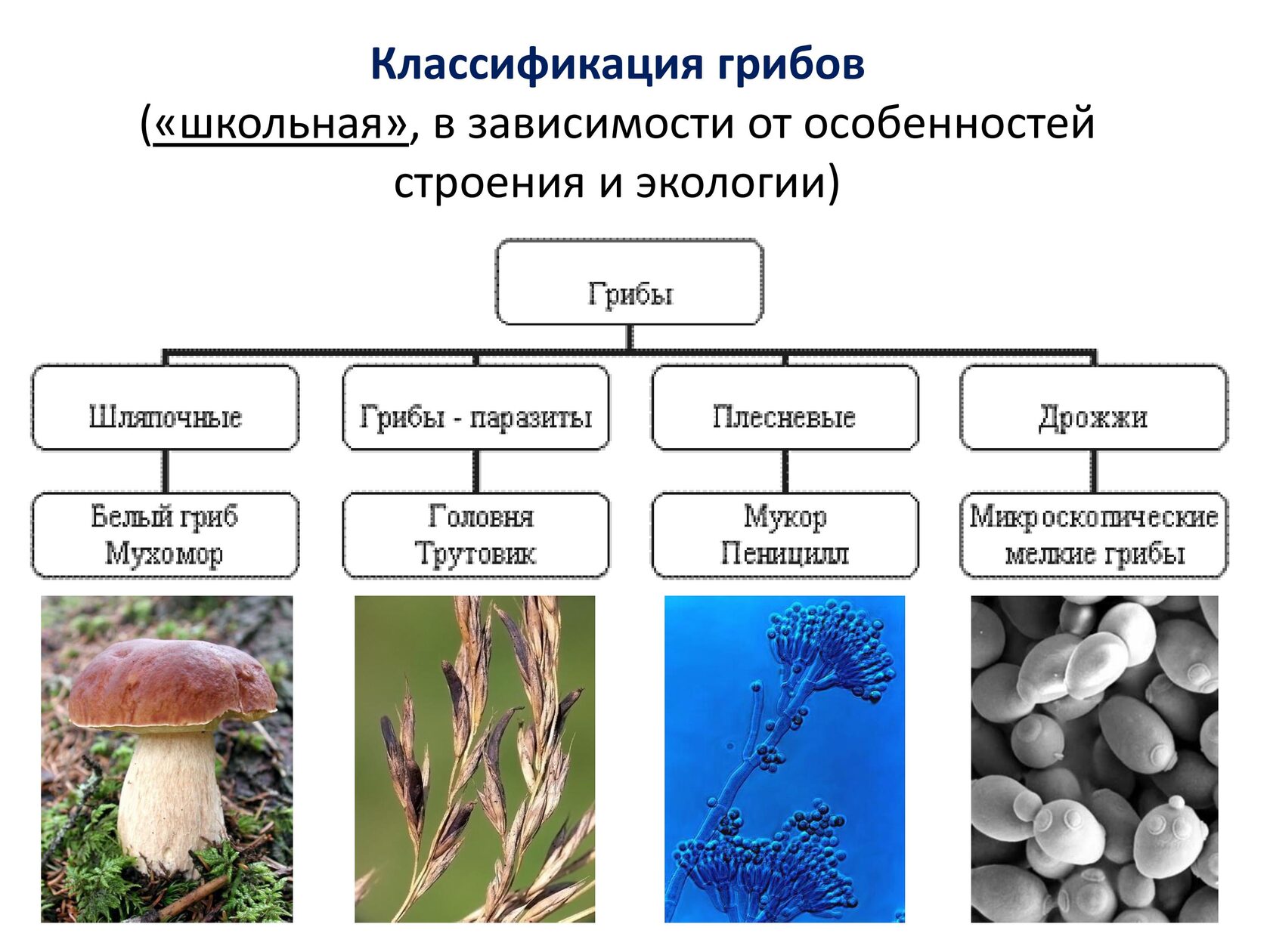 Классификация грибов
(«школьная», в зависимости от особенностей строения и экологии)

Грибы

Шляпочные

Грибы - паразиты

Плесневые

Дрожжи

Белый гриб
Мухомор

Головня
Трутовик

Мукор
Пеницилл

Микроскопические
мелкие грибы